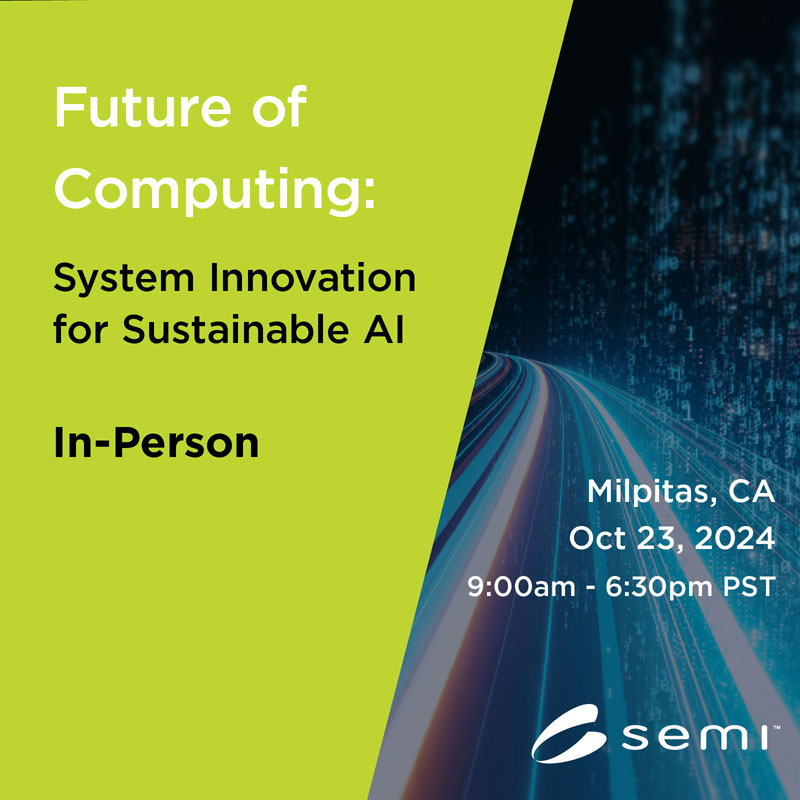 Future of Computing:

System Innovation for Sustainable AI

In-Person

Milpitas, CA
Oct 23, 2024
9:00am - 6:30pm PST

semi™